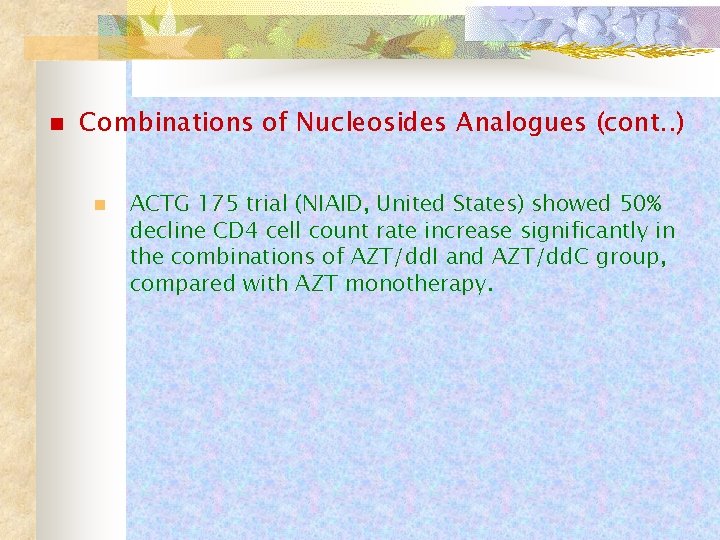 Combinations of Nucleosides Analogues (cont..)

ACTG 175 trial (NIAID, United States) showed 50% decline CD4 cell count rate increase significantly in the combinations of AZT/ddI and AZT/ddC group, compared with AZT monotherapy.